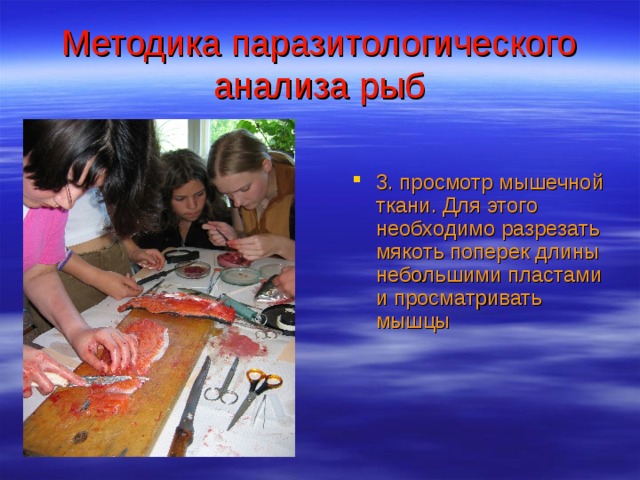 Методика паразитологического анализа рыб

3. просмотр мышечной ткани. Для этого необходимо разрезать мякоть поперек длины небольшими пластами и просматривать мышцы